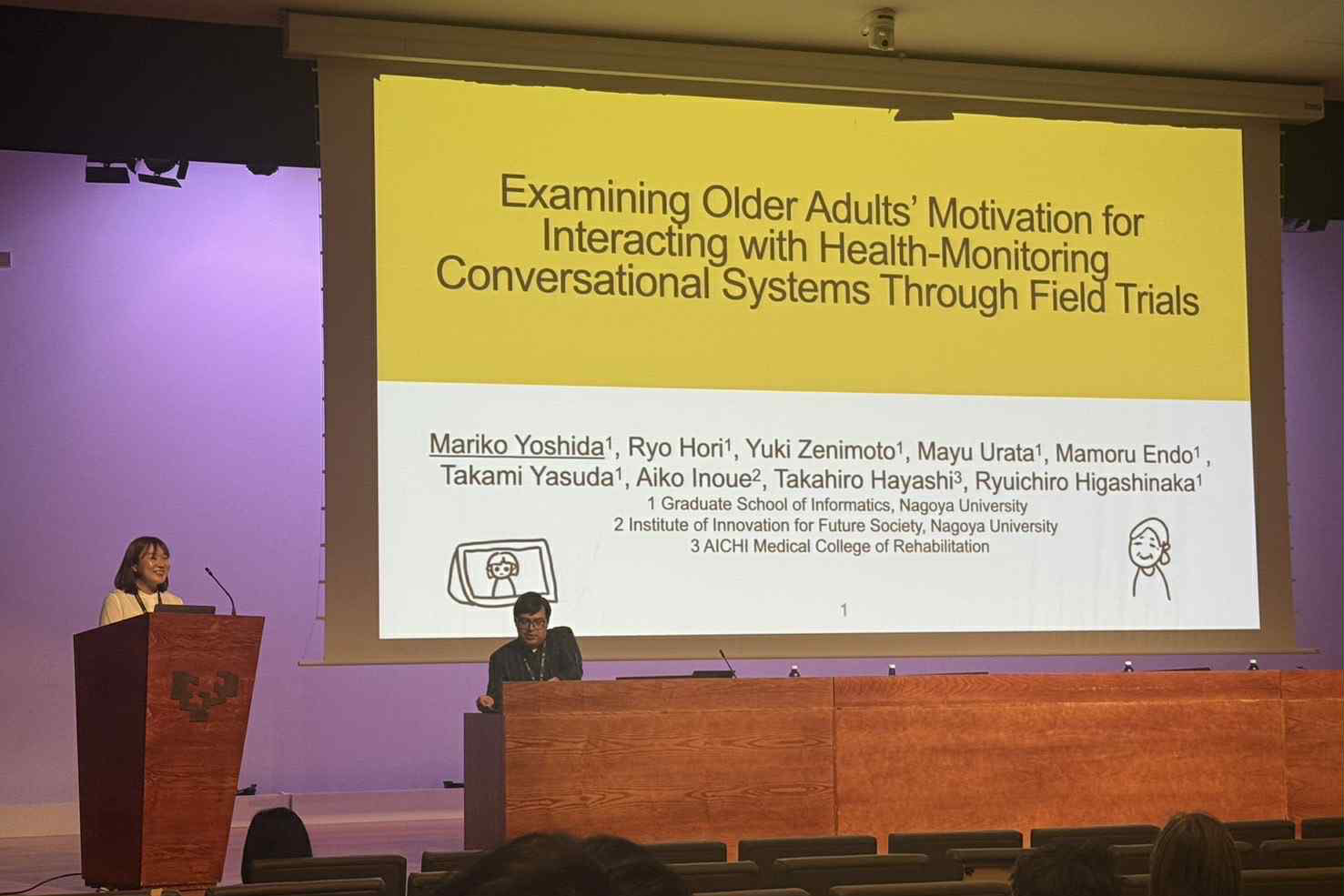 Examining Older Adults' Motivation for Interacting with Health-Monitoring Conversational Systems Through Field Trials

Mariko Yoshida$^1$, Ryo Hori$^1$, Yuki Zenimoto$^1$, Mayu Urata$^1$, Mamoru Endo$^1$, Takami Yasuda$^1$, Aiko Inoue$^2$, Takahiro Hayashi$^3$, Ryuichiro Higashinaka$^1$

1 Graduate School of Informatics, Nagoya University
2 Institute of Innovation for Future Society, Nagoya University
3 AICHI Medical College of Rehabilitation

1